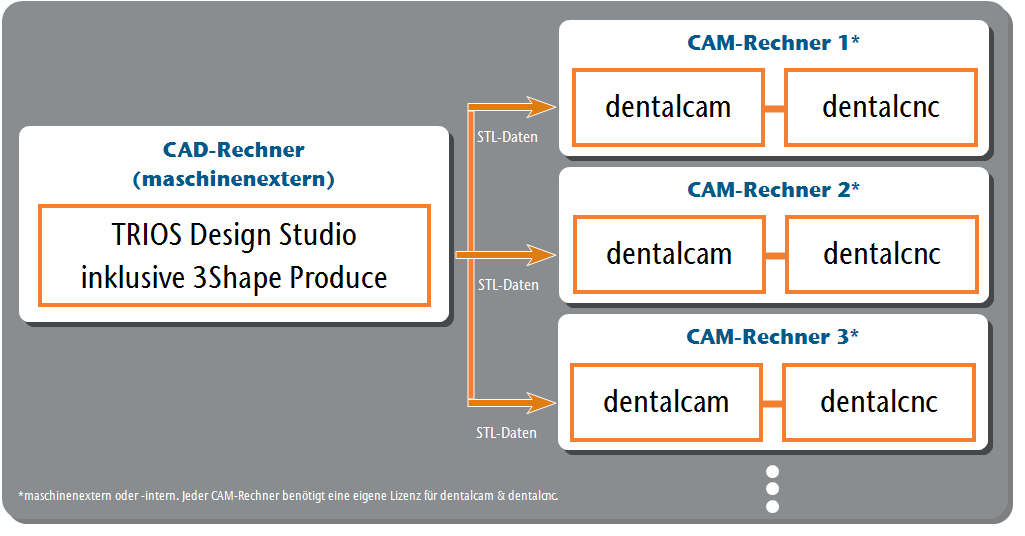 CAD-Rechner
(maschinenextern)

TRIOS Design Studio
inklusive 3Shape Produce

STL-Daten

STL-Daten

STL-Daten

CAM-Rechner 1*

dentalcam

dentalcnc

CAM-Rechner 2*

dentalcam

dentalcnc

CAM-Rechner 3*

dentalcam

dentalcnc

*maschinenextern oder -intern. Jeder CAM-Rechner benötigt eine eigene Lizenz für dentalcam & dentalcnc.